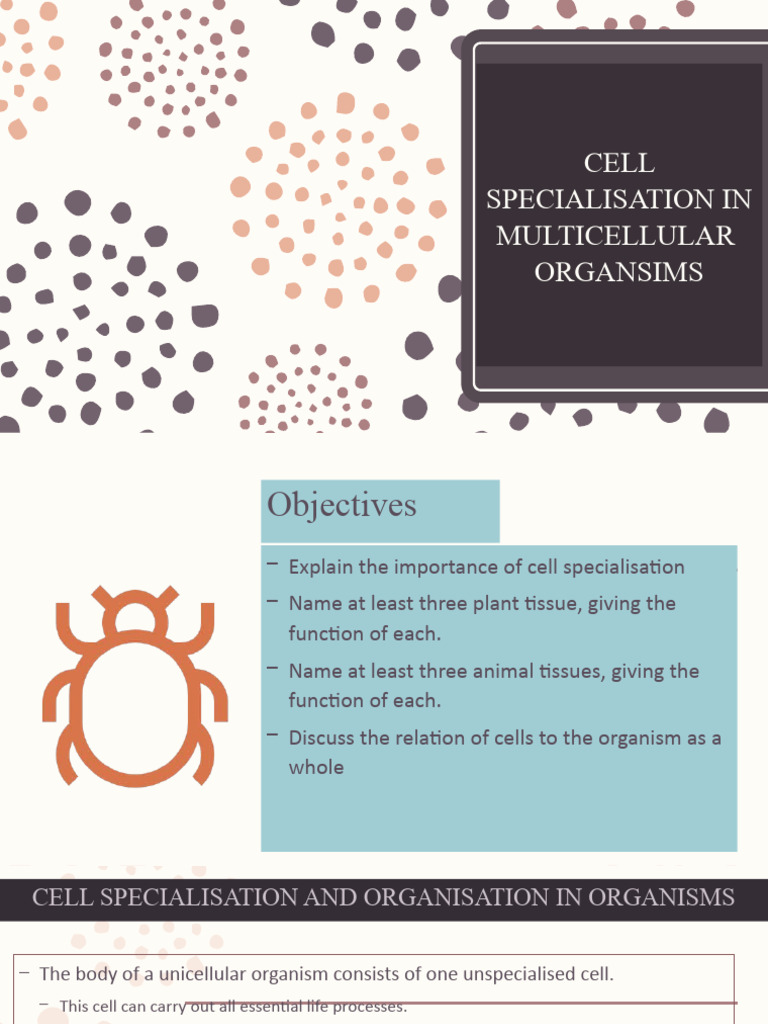 CELL SPECIALISATION IN MULTICELLULAR ORGANSIMS

Objectives

– Explain the importance of cell specialisation

– Name at least three plant tissue, giving the function of each.

– Name at least three animal tissues, giving the function of each.

– Discuss the relation of cells to the organism as a whole

CELL SPECIALISATION AND ORGANISATION IN ORGANISMS

– The body of a unicellular organism consists of one unspecialised cell.

– This cell can carry out all essential life processes.